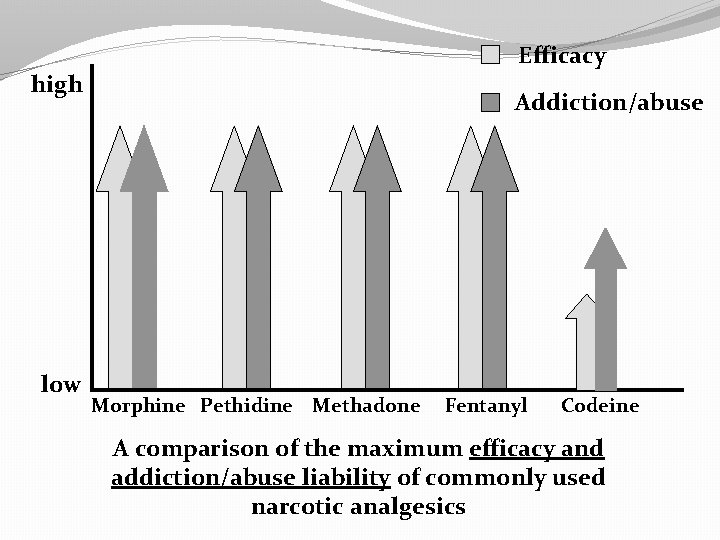 Efficacy

Addiction/abuse

high

low

Morphine Pethidine Methadone Fentanyl Codeine

A comparison of the maximum efficacy and addiction/abuse liability of commonly used narcotic analgesics